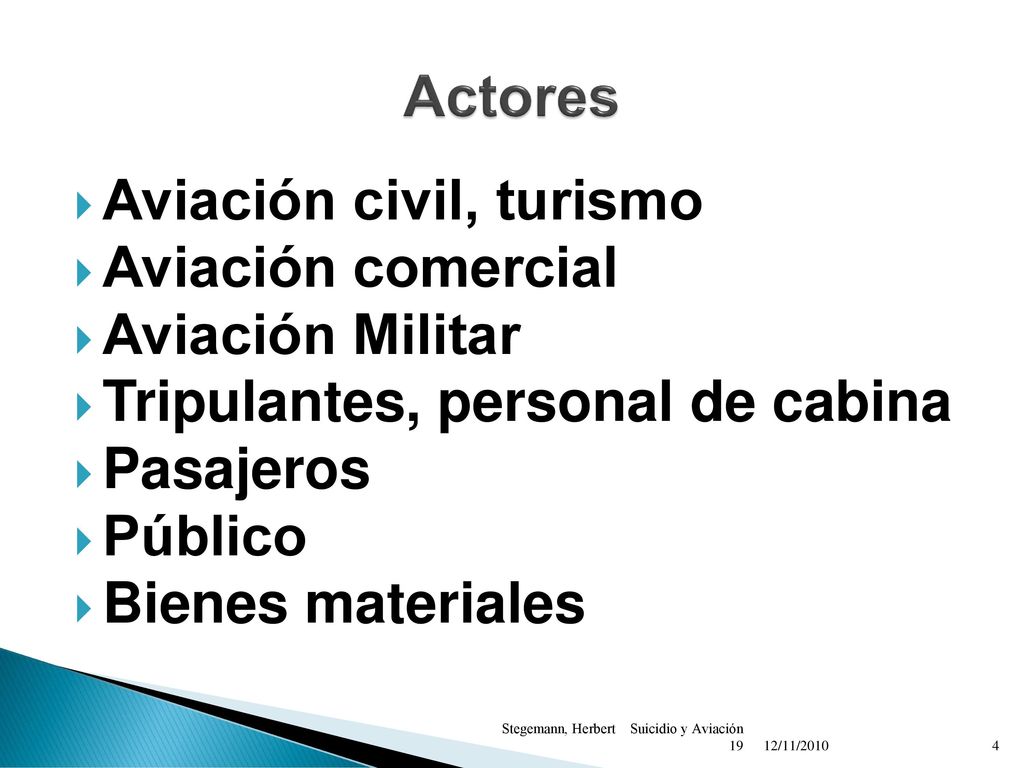 Actores

Aviación civil, turismo
Aviación comercial
Aviación Militar
Tripulantes, personal de cabina
Pasajeros
Público
Bienes materiales

Stegemann, Herbert Suicidio y Aviación 19 12/11/2010 4